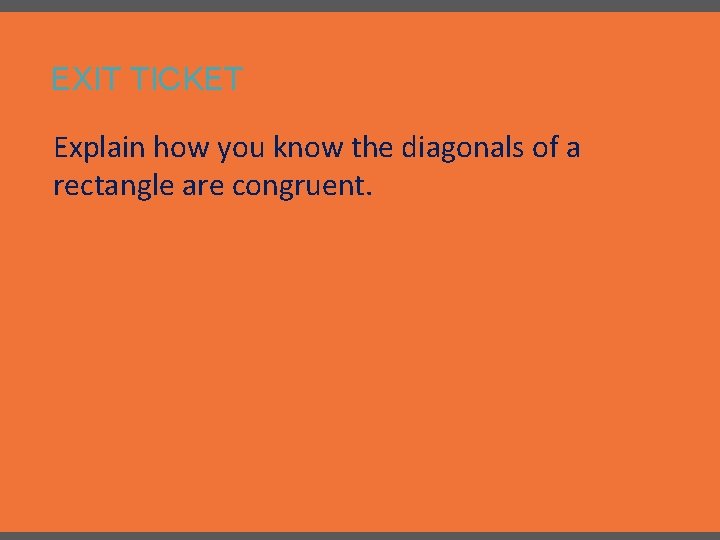 EXIT TICKET

Explain how you know the diagonals of a rectangle are congruent.